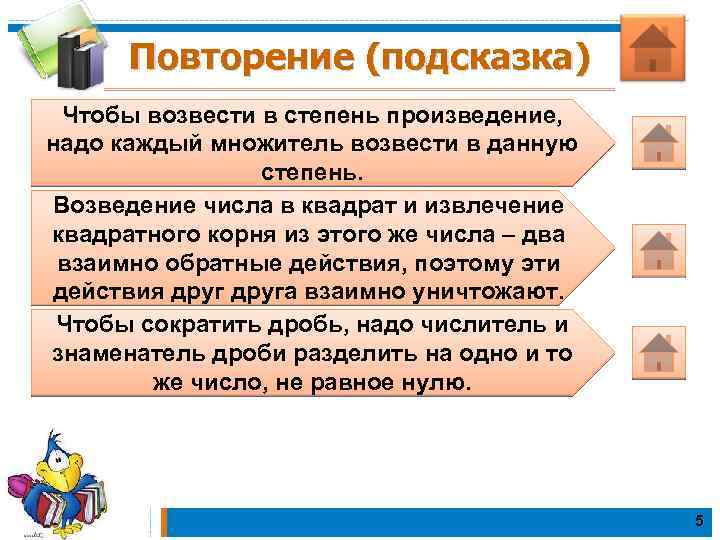 Повторение (подсказка)

Чтобы возвести в степень произведение, надо каждый множитель возвести в данную степень.

Возведение числа в квадрат и извлечение квадратного корня из этого же числа – два взаимно обратные действия, поэтому эти действия друг друга взаимно уничтожают.

Чтобы сократить дробь, надо числитель и знаменатель дроби разделить на одно и то же число, не равное нулю.

5